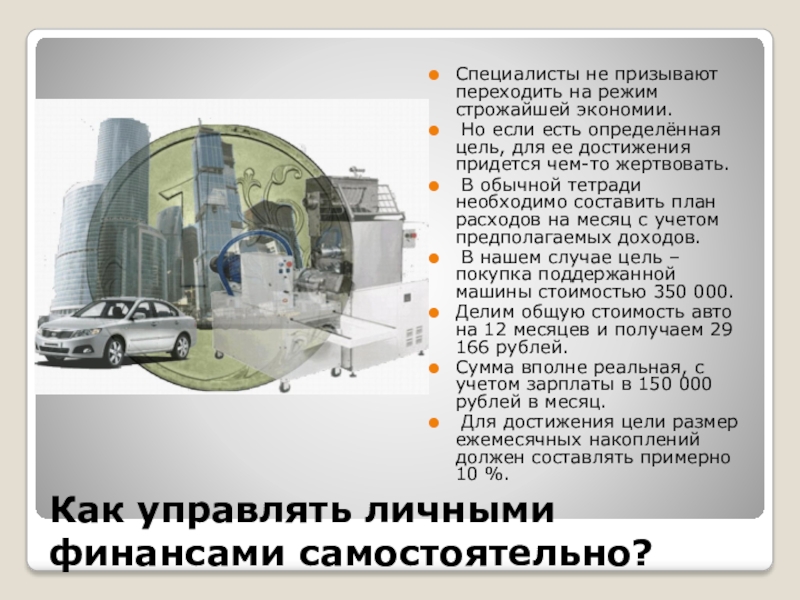 Специалисты не призывают переходить на режим строжайшей экономии.

Но если есть определённая цель, для ее достижения придется чем-то жертвовать.

В обычной тетради необходимо составить план расходов на месяц с учетом предполагаемых доходов.

В нашем случае цель – покупка поддержанной машины стоимостью 350 000.

Делим общую стоимость авто на 12 месяцев и получаем 29 166 рублей.

Сумма вполне реальная, с учетом зарплаты в 150 000 рублей в месяц.

Для достижения цели размер ежемесячных накоплений должен составлять примерно 10 %.

Как управлять личными финансами самостоятельно?